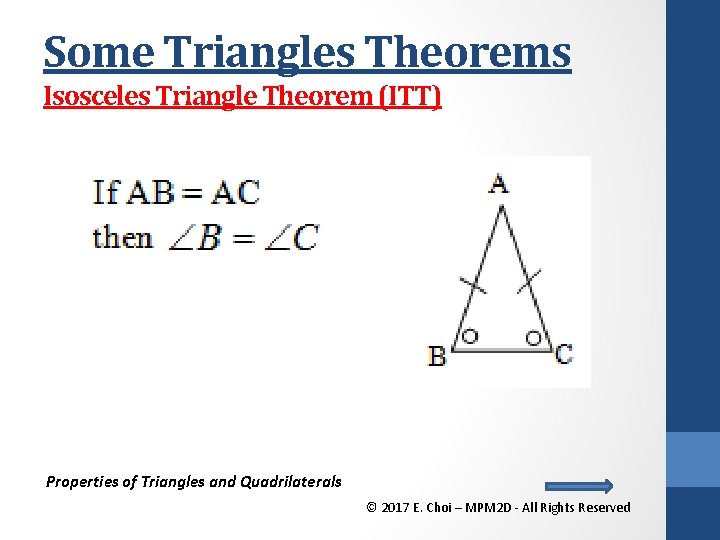 Some Triangles Theorems

Isosceles Triangle Theorem (ITT)

If AB = AC
then $\angle B = \angle C$

A

B

C

Properties of Triangles and Quadrilaterals

© 2017 E. Choi – MPM2D - All Rights Reserved